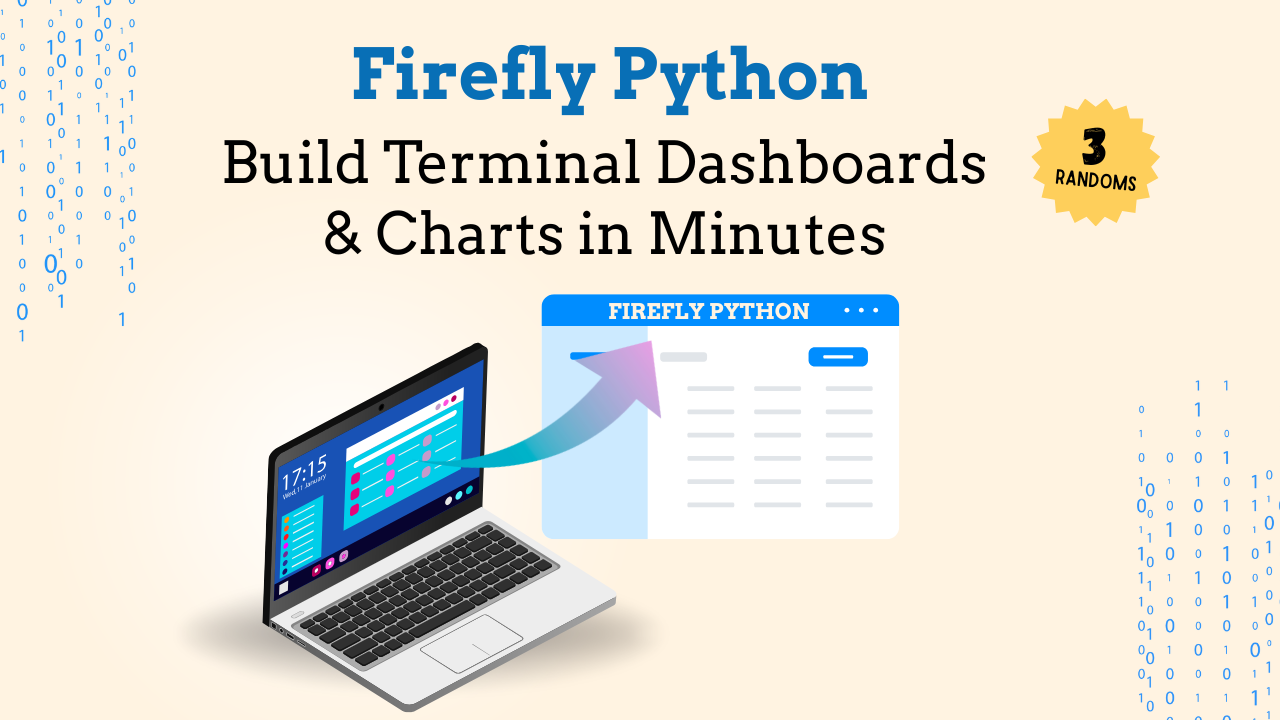 Firefly Python

Build Terminal Dashboards & Charts in Minutes

3
RANDOMS

FIREFLY PYTHON

17:15
Wed,11 January